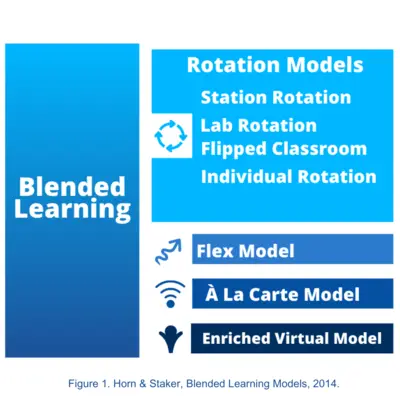 Blended Learning

Rotation Models

Station Rotation

Lab Rotation

Flipped Classroom

Individual Rotation

Flex Model

À La Carte Model

Enriched Virtual Model

Figure 1. Horn & Staker, Blended Learning Models, 2014.